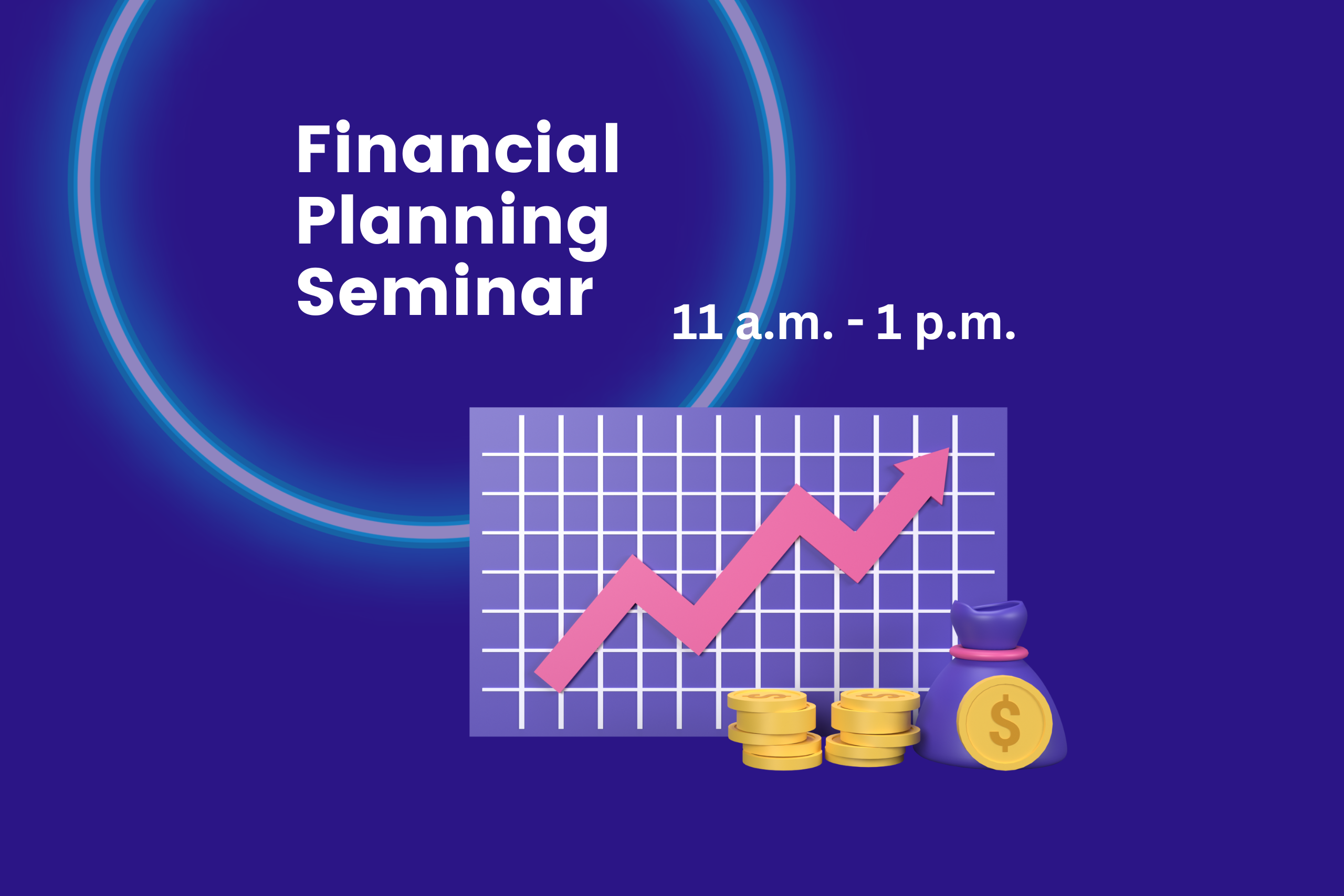 Financial Planning Seminar

11 a.m. - 1 p.m.

$